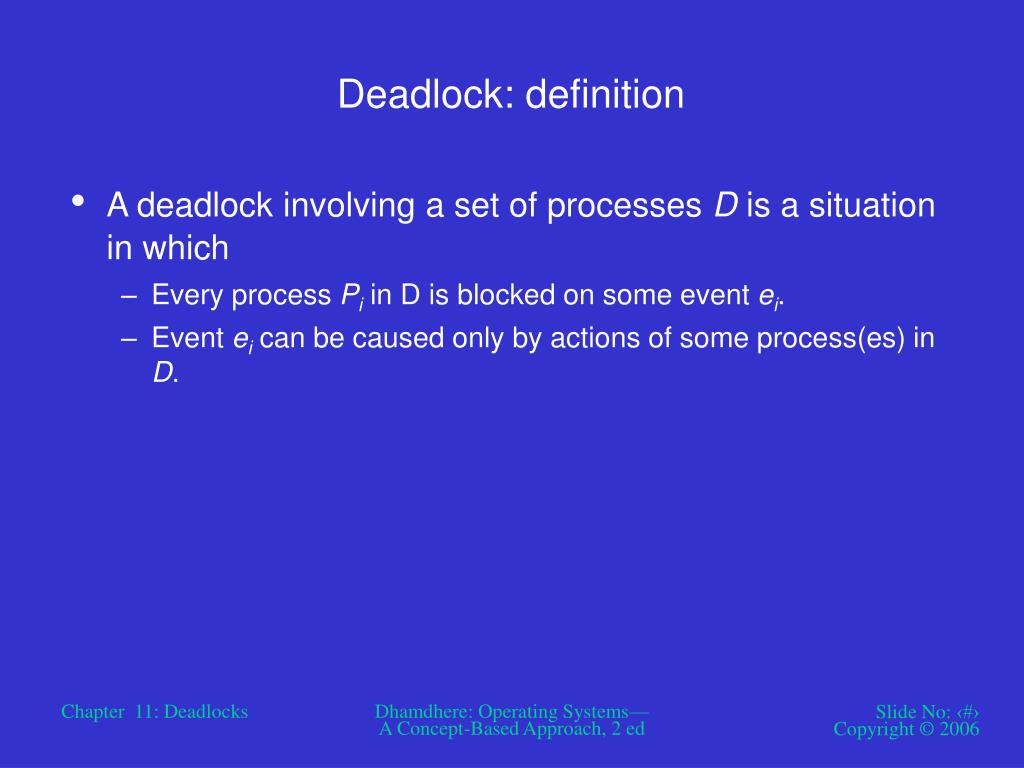 Deadlock: definition

• A deadlock involving a set of processes $D$ is a situation in which

– Every process $P_i$ in D is blocked on some event $e_i$.

– Event $e_i$ can be caused only by actions of some process(es) in $D$.

Chapter 11: Deadlocks

Dhamdhere: Operating Systems— A Concept-Based Approach, 2 ed

Slide No: ‹#›
Copyright © 2006